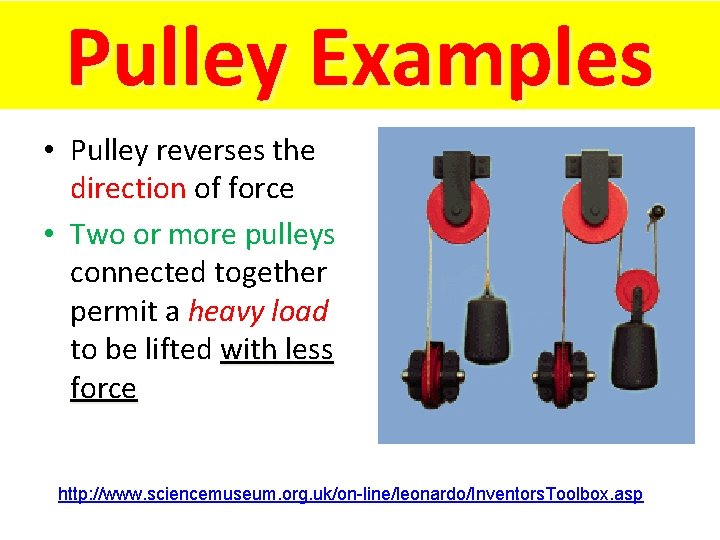 Pulley Examples

• Pulley reverses the direction of force

• Two or more pulleys connected together permit a heavy load to be lifted with less force

http://www.sciencemuseum.org.uk/on-line/leonardo/InventorsToolbox.asp